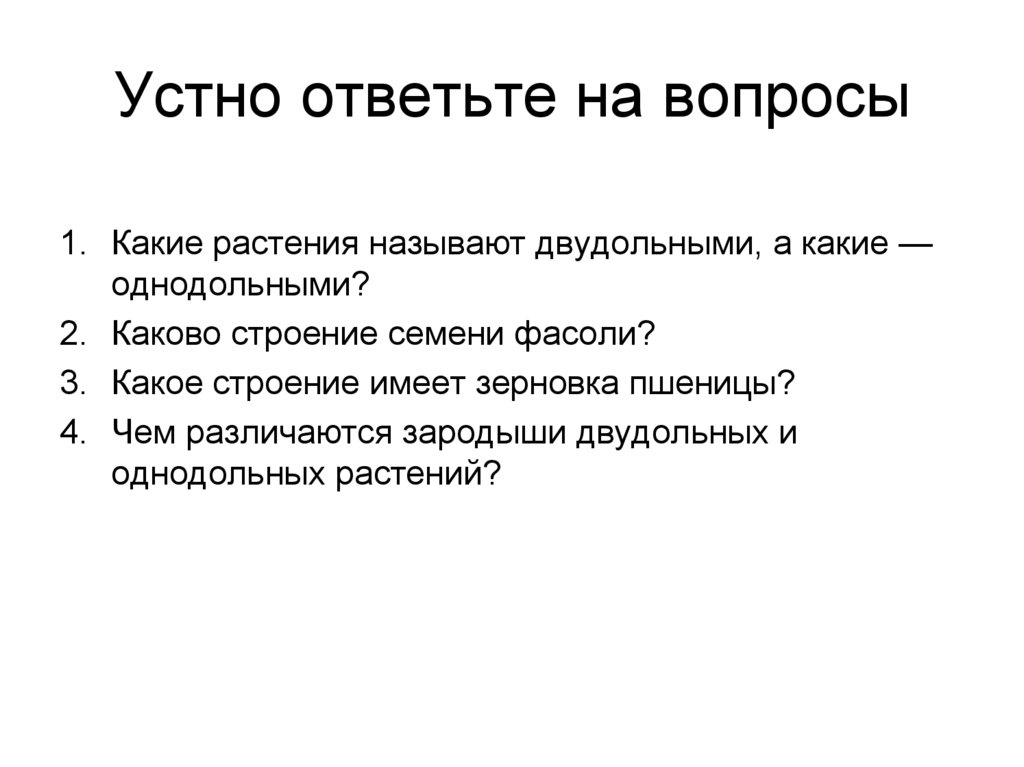 Устно ответьте на вопросы

1. Какие растения называют двудольными, а какие — однодольными?
2. Каково строение семени фасоли?
3. Какое строение имеет зерновка пшеницы?
4. Чем различаются зародыши двудольных и однодольных растений?